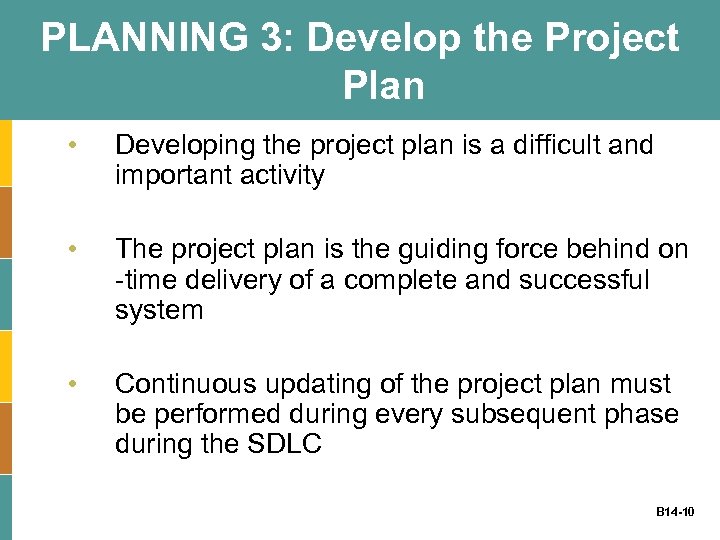 PLANNING 3: Develop the Project Plan

• Developing the project plan is a difficult and important activity

• The project plan is the guiding force behind on -time delivery of a complete and successful system

• Continuous updating of the project plan must be performed during every subsequent phase during the SDLC

B14-10